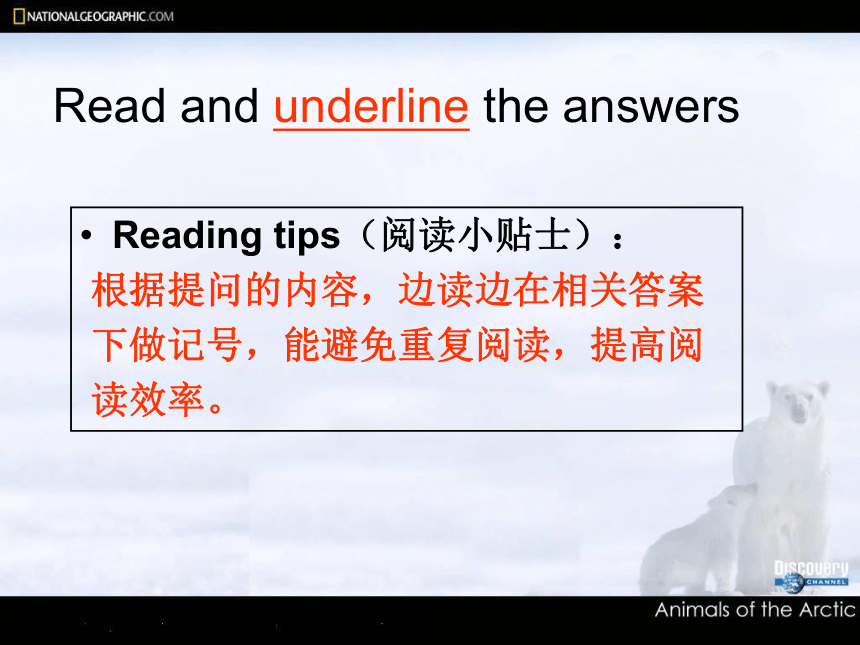 NATIONALGEOGRAPHIC.COM

Read and underline the answers

• Reading tips（阅读小贴士）：
根据提问的内容，边读边在相关答案下做记号，能避免重复阅读，提高阅读效率。

Discovery CHANNEL

Animals of the Arctic